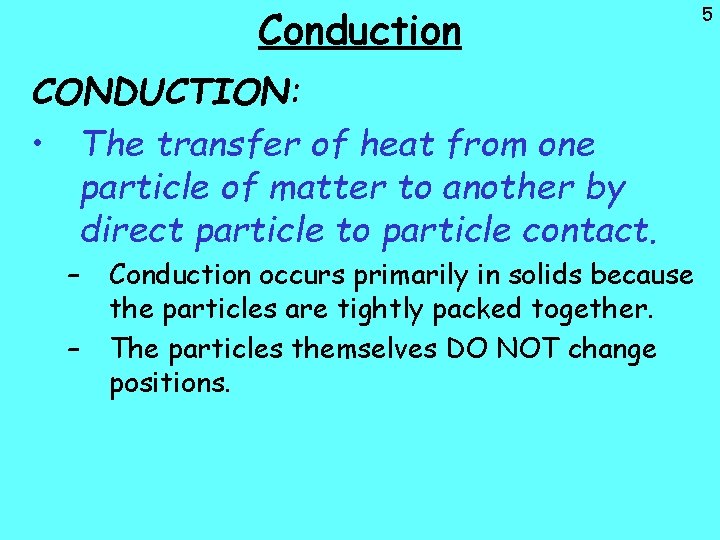 5

Conduction

CONDUCTION:

• The transfer of heat from one particle of matter to another by direct particle to particle contact.

– Conduction occurs primarily in solids because the particles are tightly packed together.

– The particles themselves DO NOT change positions.